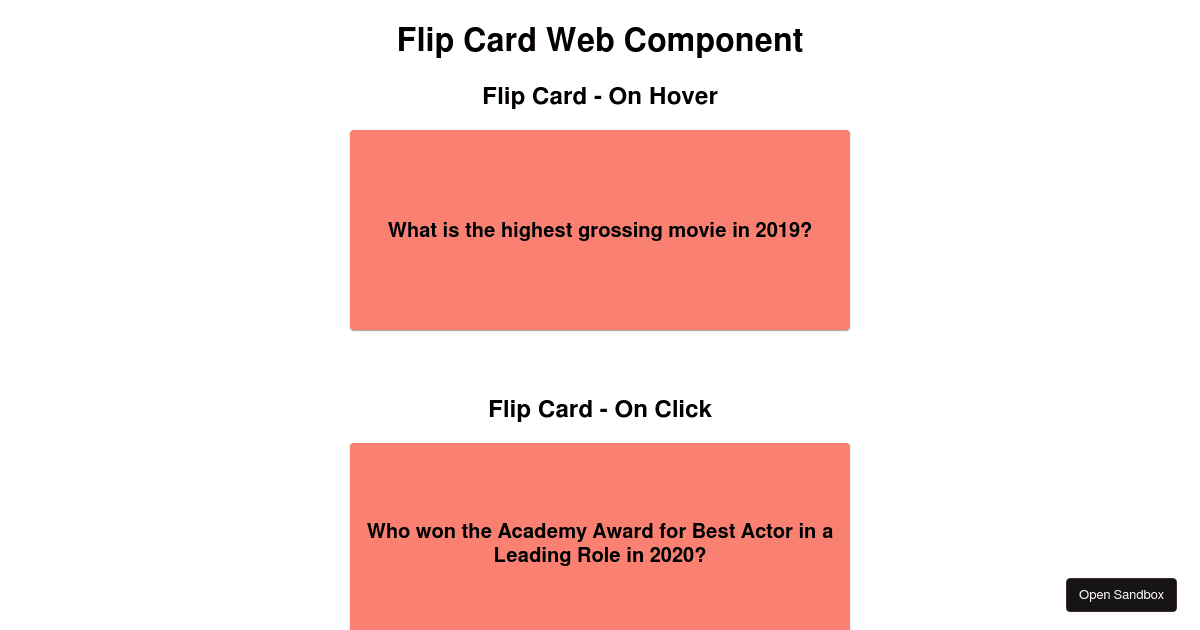 Flip Card Web Component

Flip Card - On Hover

What is the highest grossing movie in 2019?

Flip Card - On Click

Who won the Academy Award for Best Actor in a Leading Role in 2020?

Open Sandbox